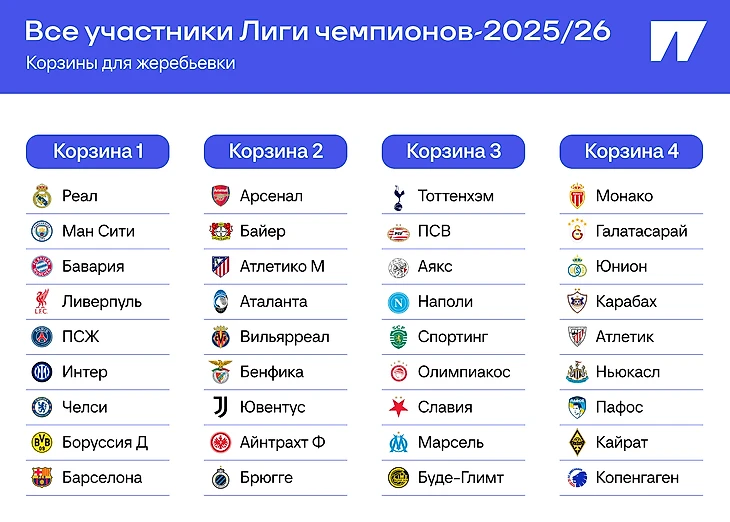 Все участники Лиги чемпионов-2025/26

Корзины для жеребьевки

Корзина 1

Реал
Ман Сити
Бавария
Ливерпуль
ПСЖ
Интер
Челси
Боруссия Д
Барселона

Корзина 2

Арсенал
Байер
Атлетико М
Аталанта
Вильярреал
Бенфика
Ювентус
Айнтрахт Ф
Брюгге

Корзина 3

Тоттенхэм
ПСВ
Аякс
Наполи
Спортинг
Олимпиакос
Славия
Марсель
Буде-Глимт

Корзина 4

Монако
Галатасарай
Юнион
Карабах
Атлетик
Ньюкасл
Пафос
Кайрат
Копенгаген